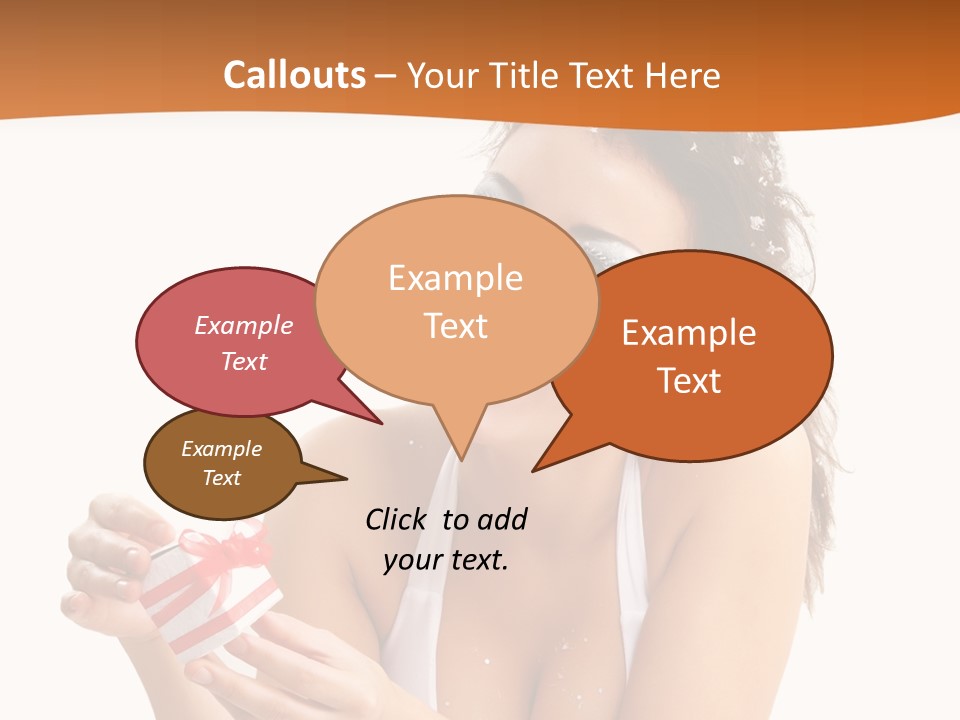 Callouts – Your Title Text Here

Example Text

Example Text

Example Text

Example Text

Click to add your text.